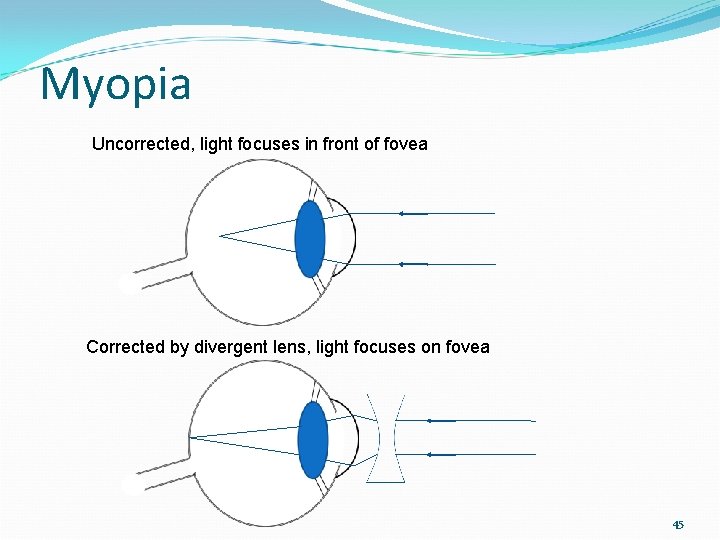 Myopia

Uncorrected, light focuses in front of fovea

Corrected by divergent lens, light focuses on fovea

45